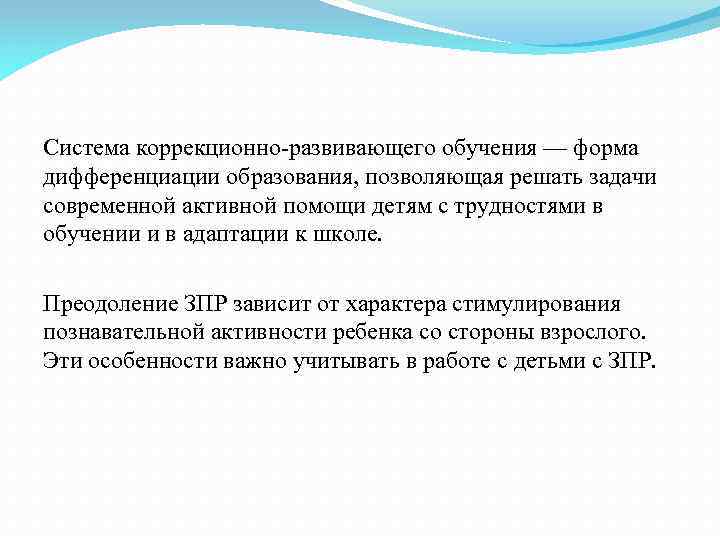 Система коррекционно-развивающего обучения — форма дифференциации образования, позволяющая решать задачи современной активной помощи детям с трудностями в обучении и в адаптации к школе.

Преодоление ЗПР зависит от характера стимулирования познавательной активности ребенка со стороны взрослого. Эти особенности важно учитывать в работе с детьми с ЗПР.